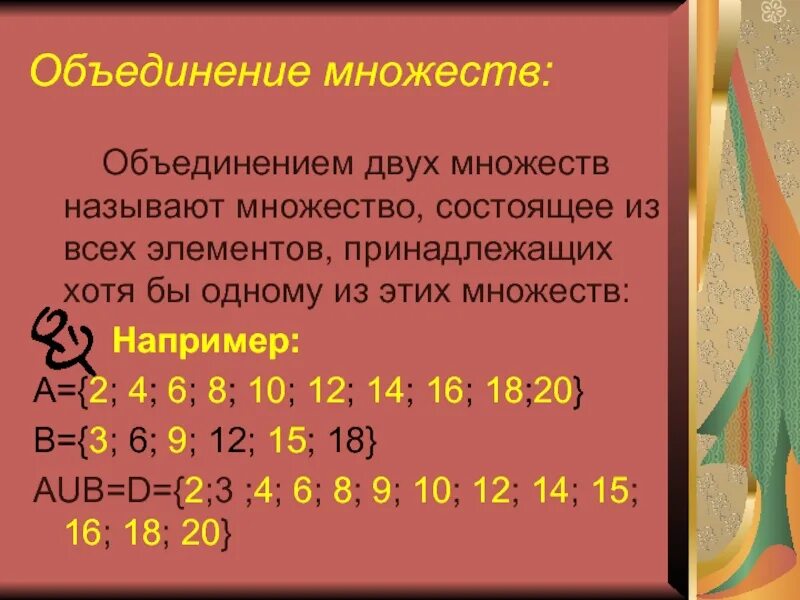 Объединение множеств:

Объединением двух множеств называют множество, состоящее из всех элементов, принадлежащих хотя бы одному из этих множеств:

Например:

A={2; 4; 6; 8; 10; 12; 14; 16; 18;20}

B={3; 6; 9; 12; 15; 18}

AUB=D={2;3 ;4; 6; 8; 9; 10; 12; 14; 15; 16; 18; 20}